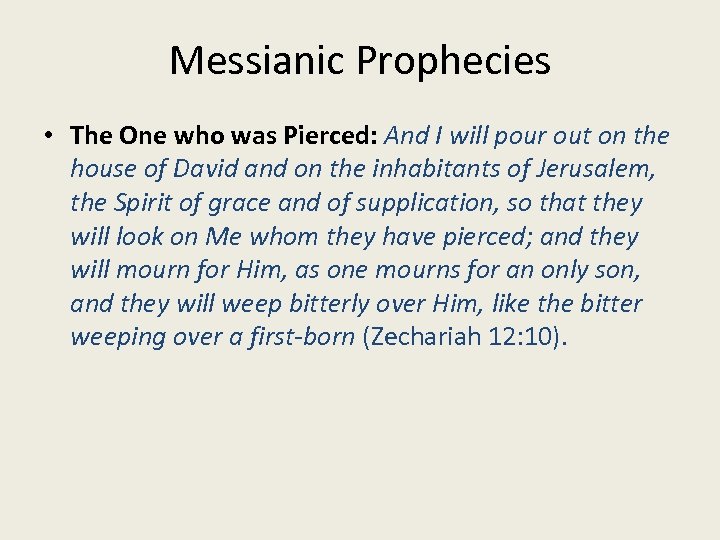 Messianic Prophecies

• The One who was Pierced: And I will pour out on the house of David and on the inhabitants of Jerusalem, the Spirit of grace and of supplication, so that they will look on Me whom they have pierced; and they will mourn for Him, as one mourns for an only son, and they will weep bitterly over Him, like the bitter weeping over a first-born (Zechariah 12:10).